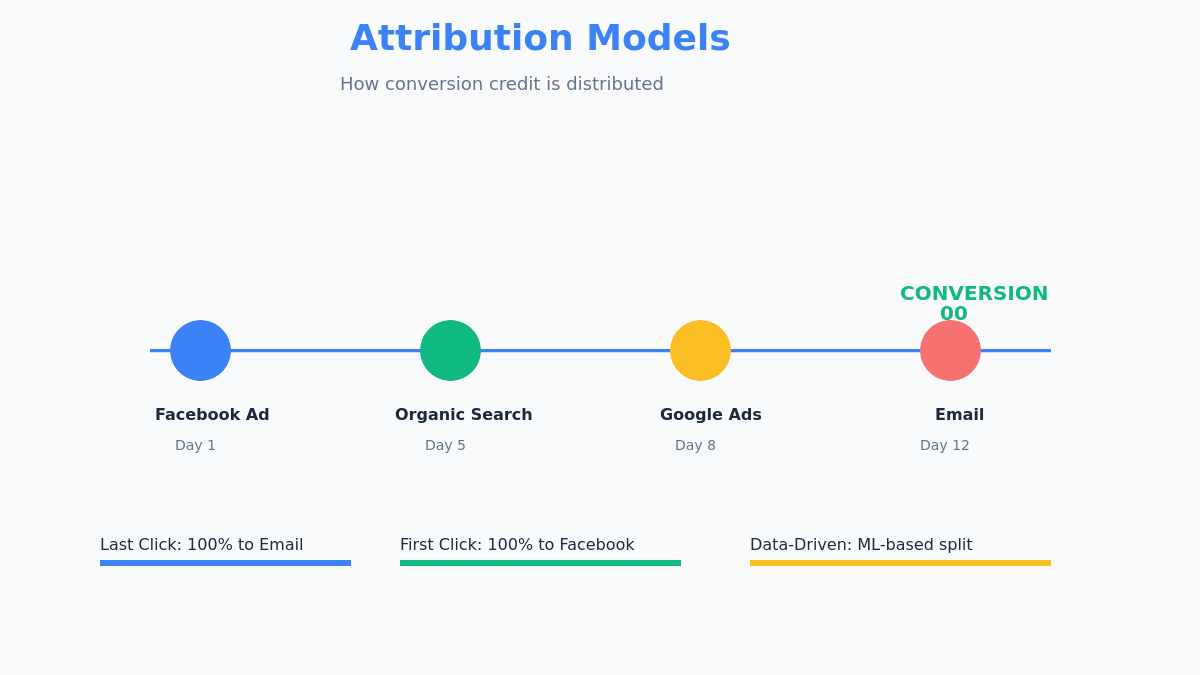 Attribution Models

How conversion credit is distributed

CONVERSION
00

Facebook Ad
Day 1

Organic Search
Day 5

Google Ads
Day 8

Email
Day 12

Last Click: 100% to Email

First Click: 100% to Facebook

Data-Driven: ML-based split